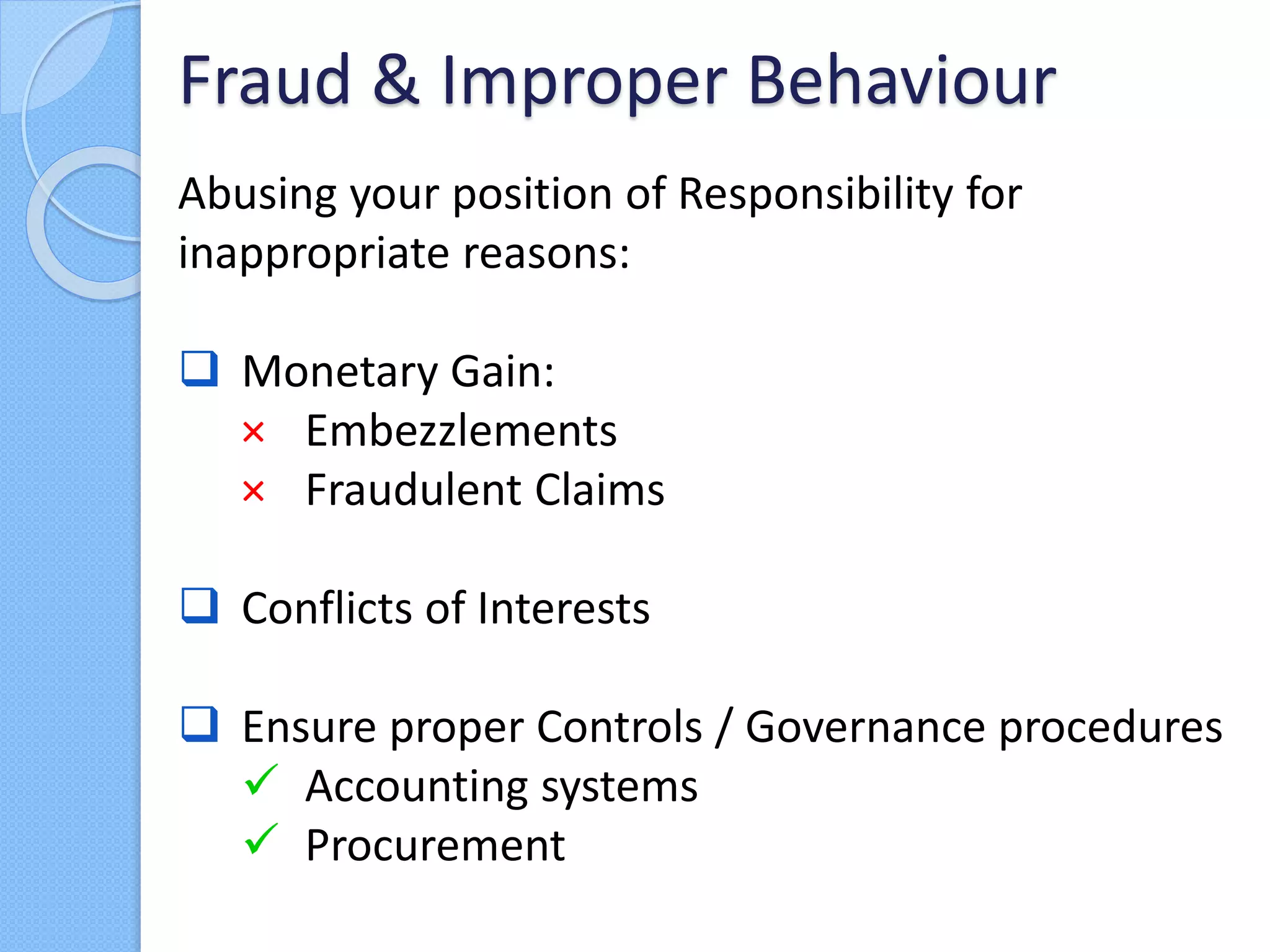 Fraud & Improper Behaviour

Abusing your position of Responsibility for inappropriate reasons:

❑ Monetary Gain:
× Embezzlements
× Fraudulent Claims

❑ Conflicts of Interests

❑ Ensure proper Controls / Governance procedures
✓ Accounting systems
✓ Procurement